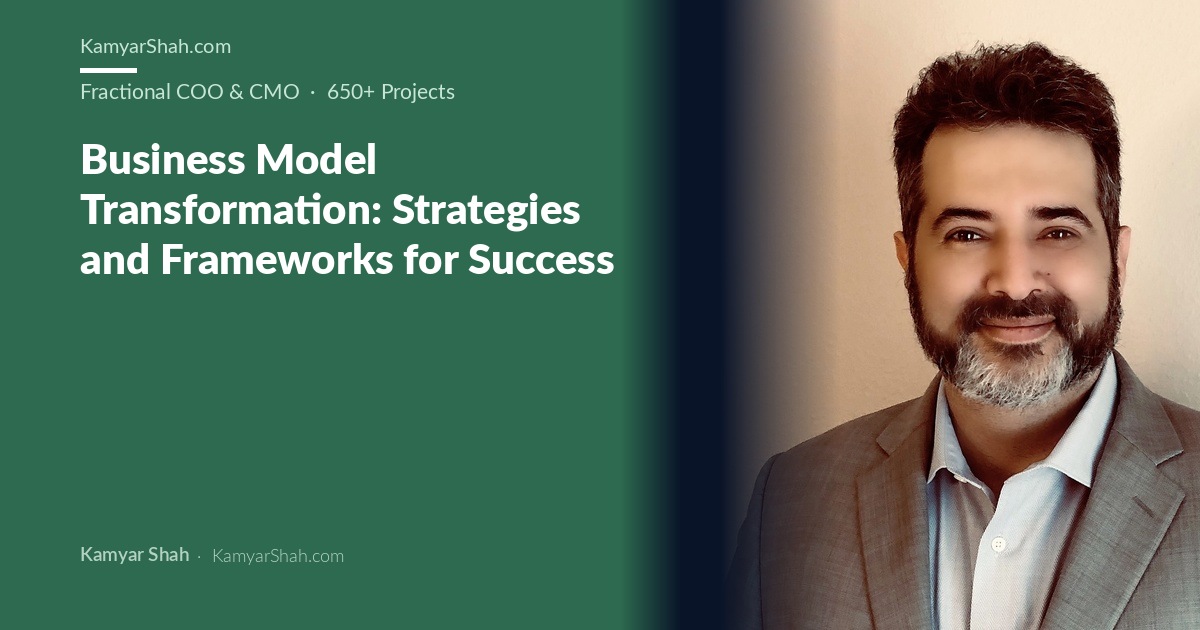 KamyarShah.com

Fractional COO & CMO · 650+ Projects

Business Model Transformation: Strategies and Frameworks for Success

Kamyar Shah · KamyarShah.com